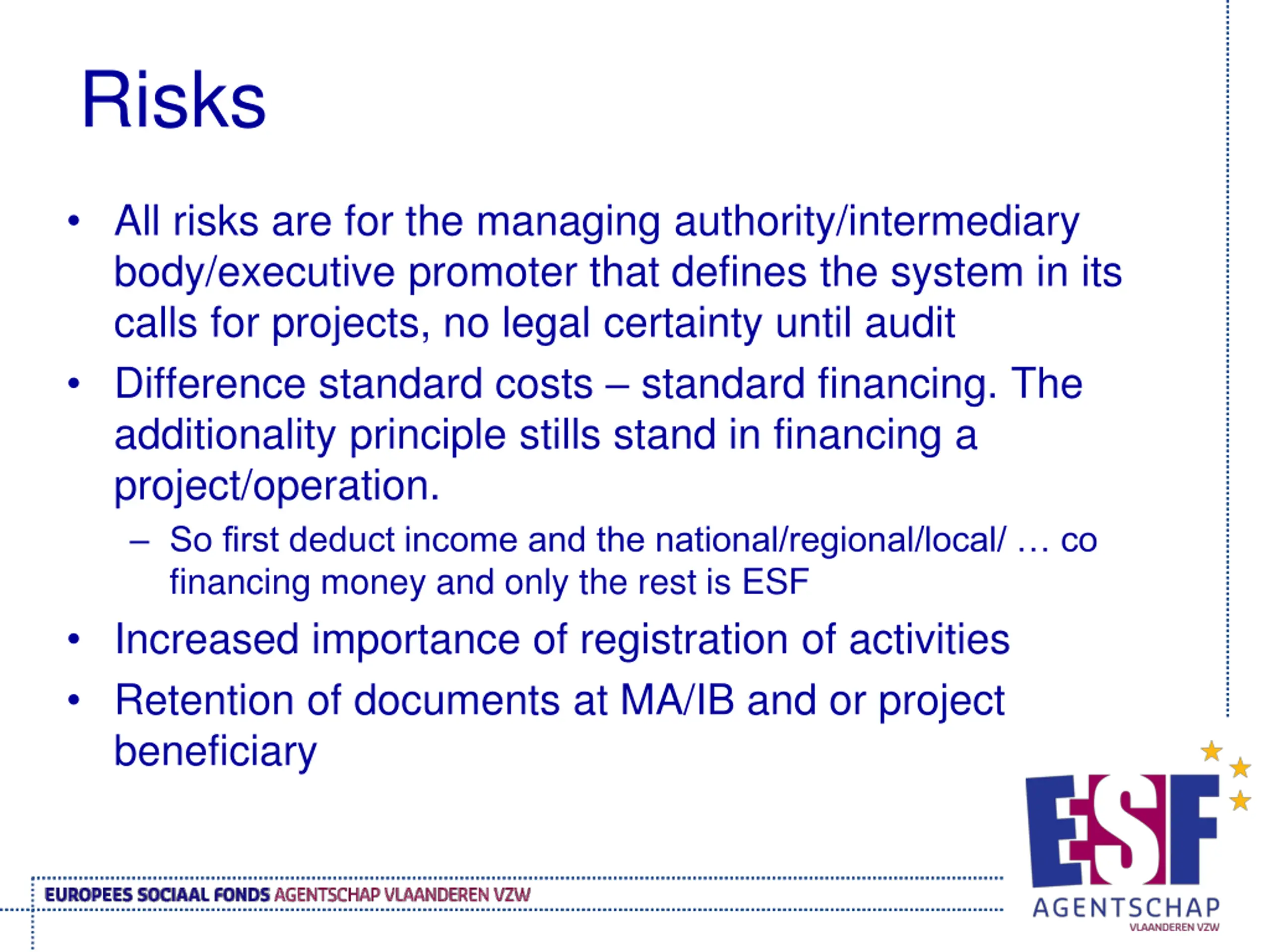 Risks

• All risks are for the managing authority/intermediary body/executive promoter that defines the system in its calls for projects, no legal certainty until audit

• Difference standard costs – standard financing. The additionality principle stills stand in financing a project/operation.

– So first deduct income and the national/regional/local/ … co financing money and only the rest is ESF

• Increased importance of registration of activities

• Retention of documents at MA/IB and or project beneficiary

EUROPEES SOCIAAL FONDS AGENTSCHAP VLAANDEREN VZW

ESF
AGENTSCHAP
VLAANDEREN VZW